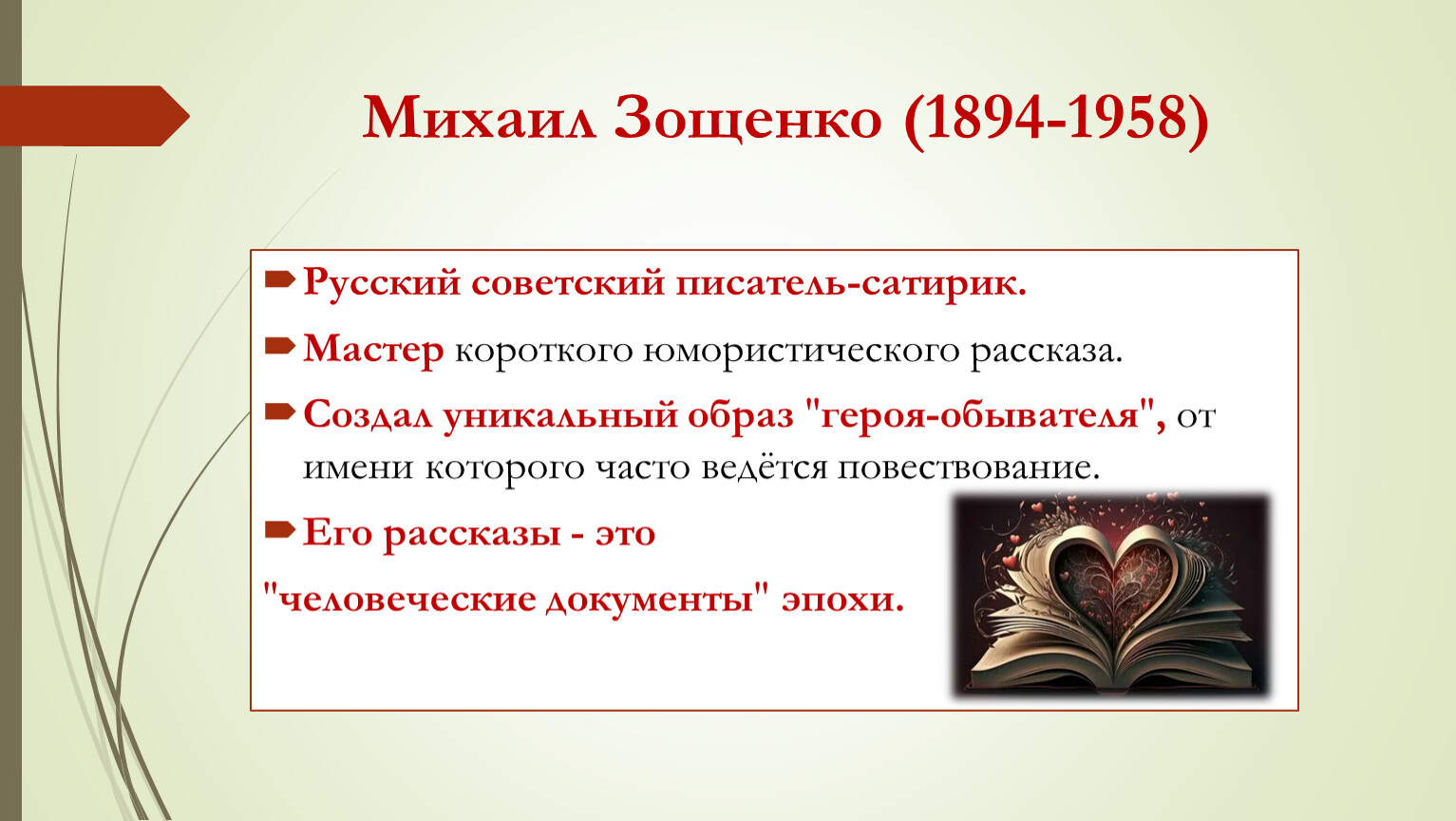 Михаил Зощенко (1894-1958)

Русский советский писатель-сатирик.

Мастер короткого юмористического рассказа.

Создал уникальный образ "героя-обывателя", от имени которого часто ведётся повествование.

Его рассказы - это

"человеческие документы" эпохи.